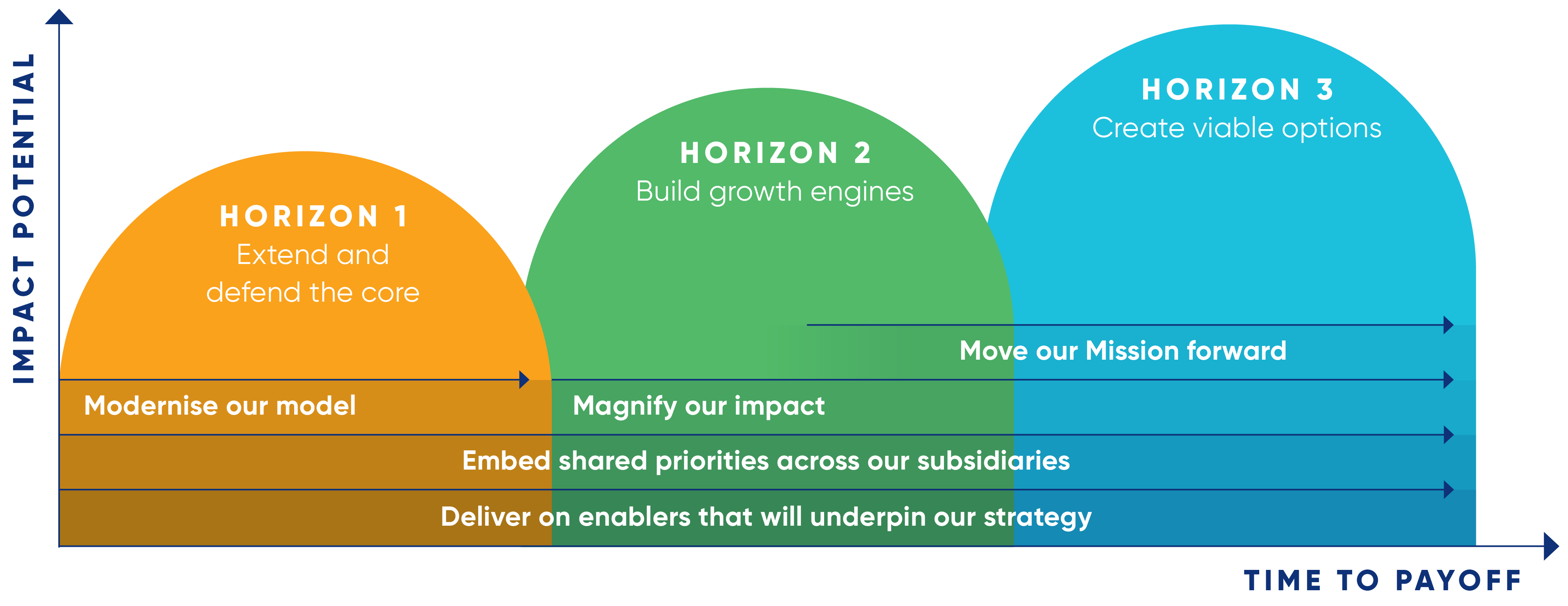 IMPACT POTENTIAL

HORIZON 1
Extend and defend the core

HORIZON 2
Build growth engines

HORIZON 3
Create viable options

Move our Mission forward

Modernise our model

Magnify our impact

Embed shared priorities across our subsidiaries

Deliver on enablers that will underpin our strategy

TIME TO PAYOFF